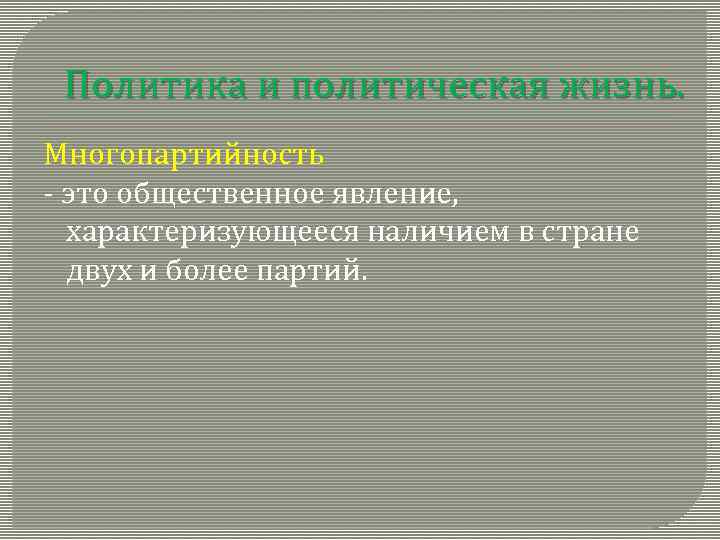 Политика и политическая жизнь.

Многопартийность

- это общественное явление, характеризующееся наличием в стране двух и более партий.